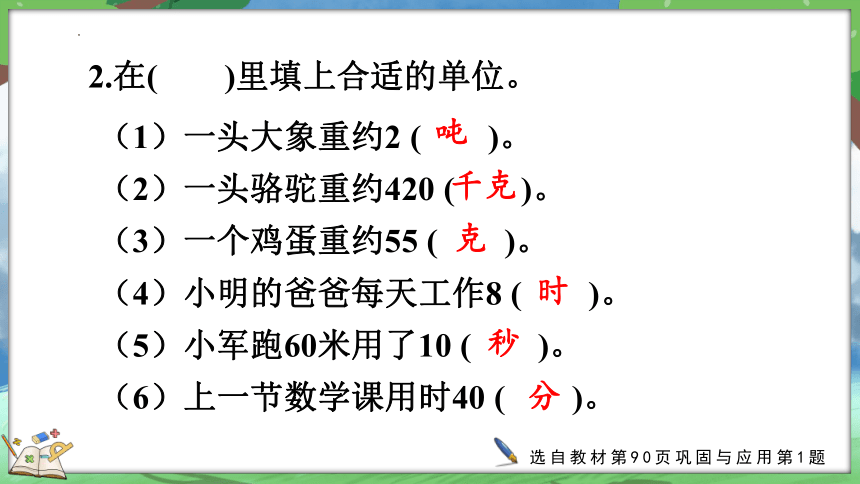 2.在(　　)里填上合适的单位。

（1）一头大象重约2 ( 吨 )。

（2）一头骆驼重约420 (千克)。

（3）一个鸡蛋重约55 ( 克 )。

（4）小明的爸爸每天工作8 ( 时 )。

（5）小军跑60米用了10 ( 秒 )。

（6）上一节数学课用时40 ( 分 )。

选自教材第90页巩固与应用第1题